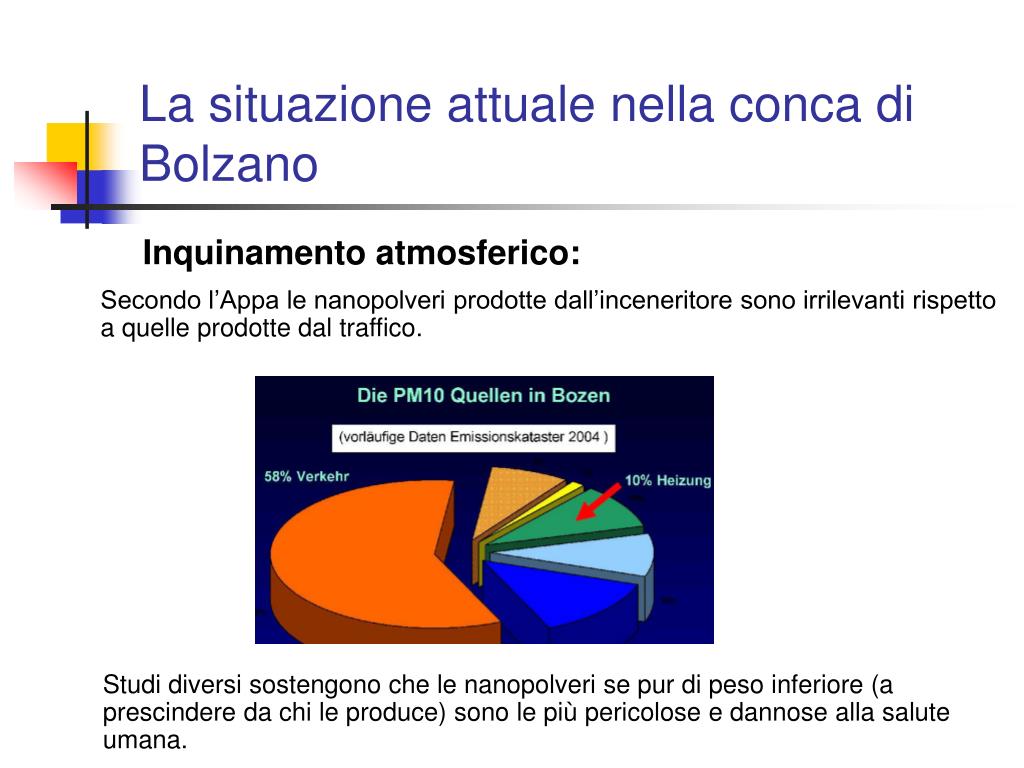 La situazione attuale nella conca di Bolzano

Inquinamento atmosferico:

Secondo l'Appa le nanopolveri prodotte dall'inceneritore sono irrilevanti rispetto a quelle prodotte dal traffico.

Die PM10 Quellen in Bozen

(vorläufige Daten Emissionskataster 2004 )

58% Verkehr

10% Heizung

Studi diversi sostengono che le nanopolveri se pur di peso inferiore (a prescindere da chi le produce) sono le più pericolose e dannose alla salute umana.